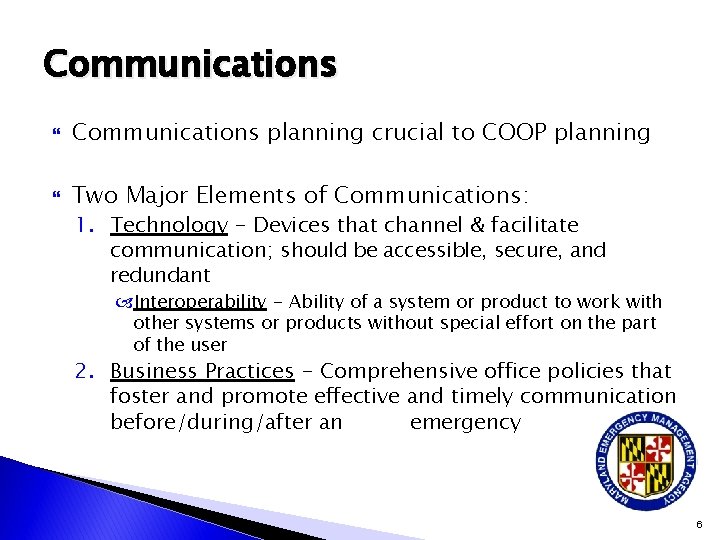 Communications

Communications planning crucial to COOP planning

Two Major Elements of Communications:

1. Technology – Devices that channel & facilitate communication; should be accessible, secure, and redundant

Interoperability – Ability of a system or product to work with other systems or products without special effort on the part of the user

2. Business Practices – Comprehensive office policies that foster and promote effective and timely communication before/during/after an emergency

MARYLAND EMERGENCY MANAGEMENT AGENCY

6